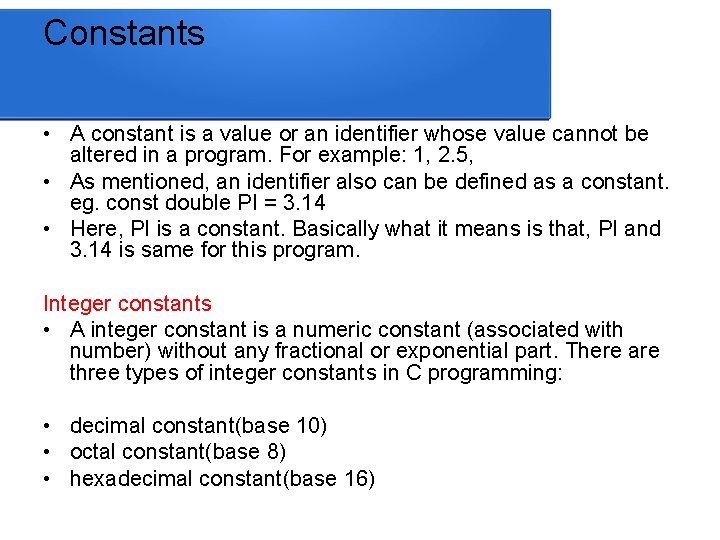 Constants

• A constant is a value or an identifier whose value cannot be altered in a program. For example: 1, 2.5,
• As mentioned, an identifier also can be defined as a constant. eg. const double PI = 3.14
• Here, PI is a constant. Basically what it means is that, PI and 3.14 is same for this program.

Integer constants
• A integer constant is a numeric constant (associated with number) without any fractional or exponential part. There are three types of integer constants in C programming:

• decimal constant(base 10)
• octal constant(base 8)
• hexadecimal constant(base 16)